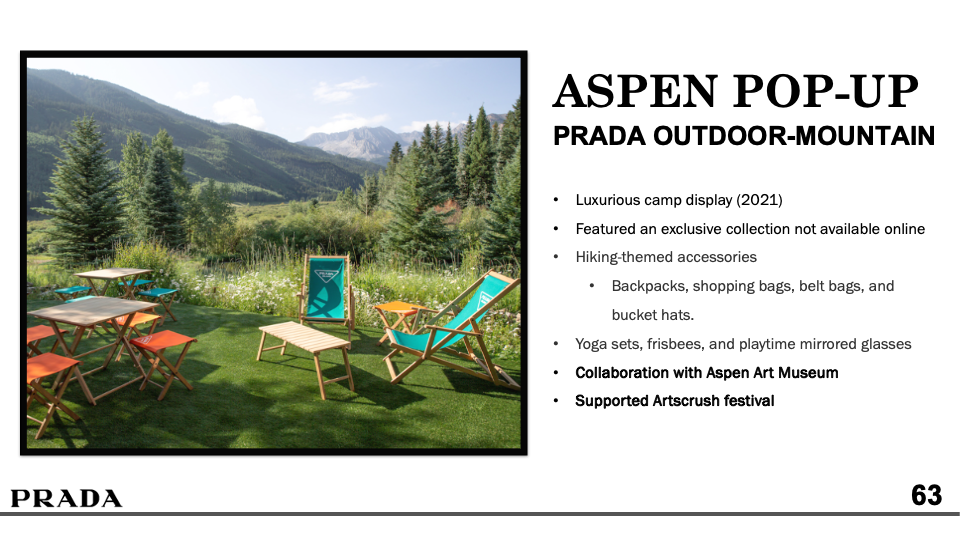 ASPEN POP-UP
PRADA OUTDOOR-MOUNTAIN

• Luxurious camp display (2021)
• Featured an exclusive collection not available online
• Hiking-themed accessories
  • Backpacks, shopping bags, belt bags, and bucket hats.
• Yoga sets, frisbees, and playtime mirrored glasses
• Collaboration with Aspen Art Museum
• Supported Artscrush festival

PRADA

63